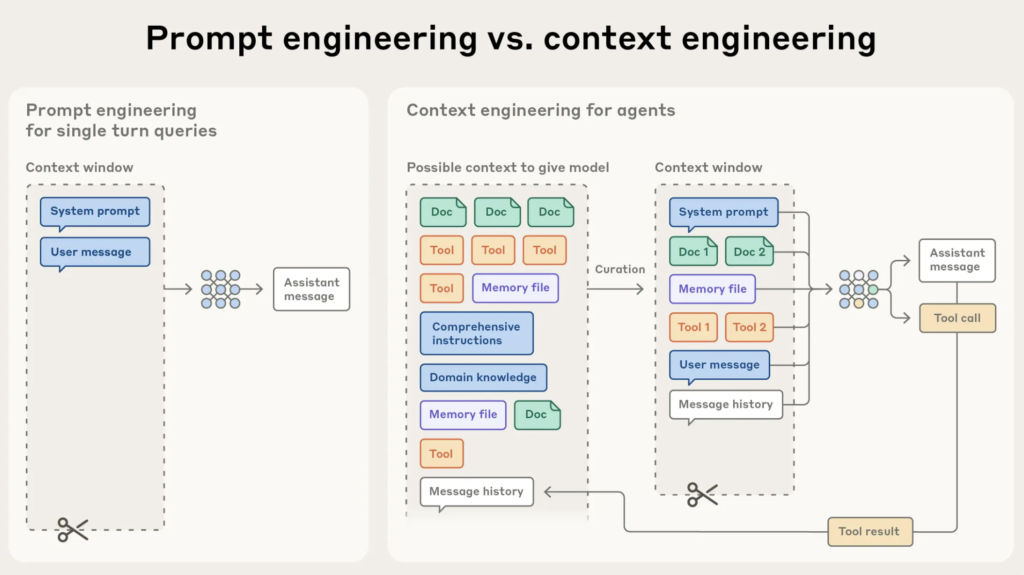 Prompt engineering vs. context engineering

Prompt engineering for single turn queries

Context window

System prompt

User message

Assistant message

Context engineering for agents

Possible context to give model

Doc Doc Doc

Tool Tool Tool

Tool Memory file

Comprehensive instructions

Domain knowledge

Memory file Doc

Tool

Message history

Curation

Context window

System prompt

Doc 1 Doc 2

Memory file

Tool 1 Tool 2

User message

Message history

Assistant message

Tool call

Tool result